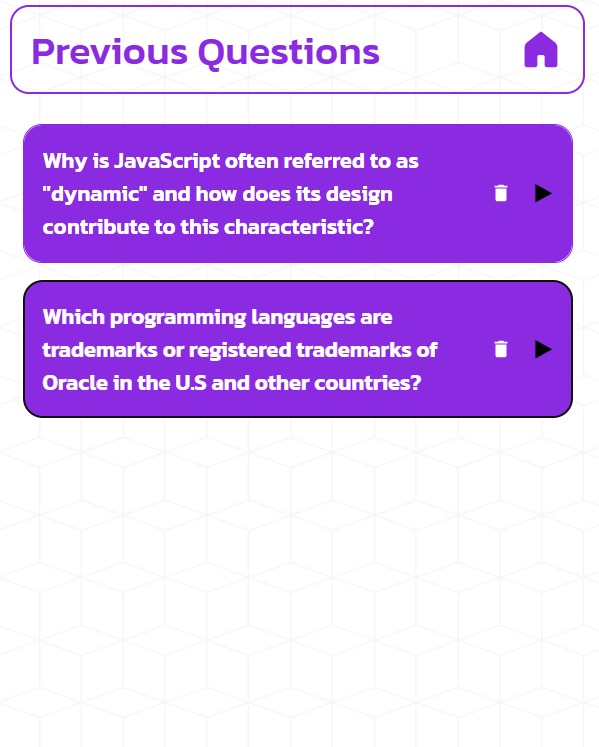 Previous Questions

Why is JavaScript often referred to as "dynamic" and how does its design contribute to this characteristic?

Which programming languages are trademarks or registered trademarks of Oracle in the U.S and other countries?